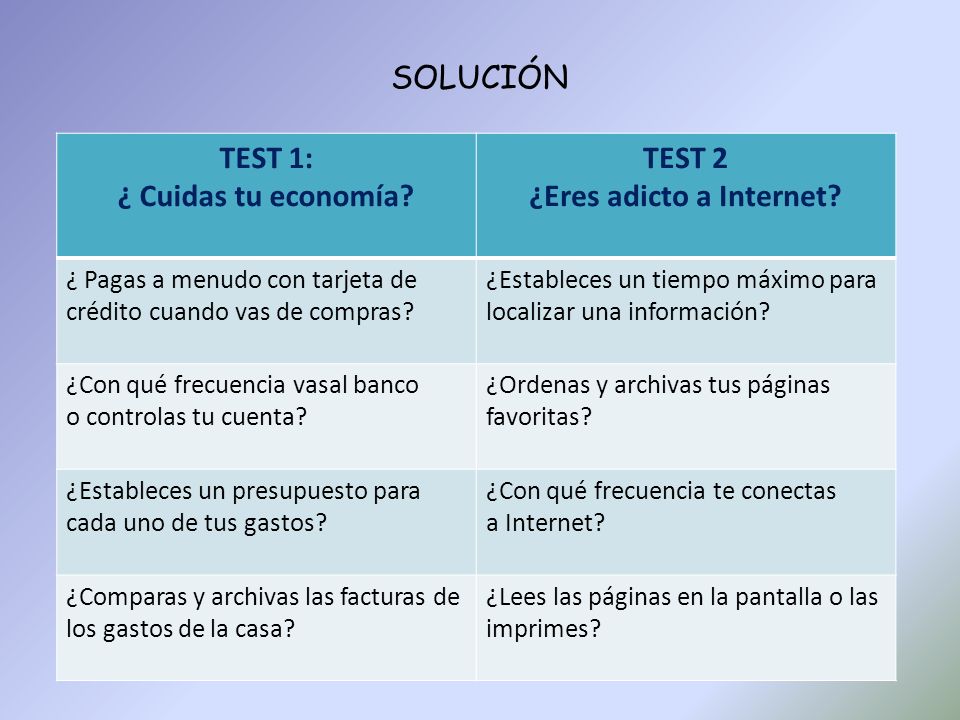 SOLUCIÓN

| TEST 1: ¿ Cuidas tu economía? | TEST 2 ¿Eres adicto a Internet? |
|---|---|
| ¿ Pagas a menudo con tarjeta de crédito cuando vas de compras? | ¿Estableces un tiempo máximo para localizar una información? |
| ¿Con qué frecuencia vasal banco o controlas tu cuenta? | ¿Ordenas y archivas tus páginas favoritas? |
| ¿Estableces un presupuesto para cada uno de tus gastos? | ¿Con qué frecuencia te conectas a Internet? |
| ¿Comparas y archivas las facturas de los gastos de la casa? | ¿Lees las páginas en la pantalla o las imprimes? |